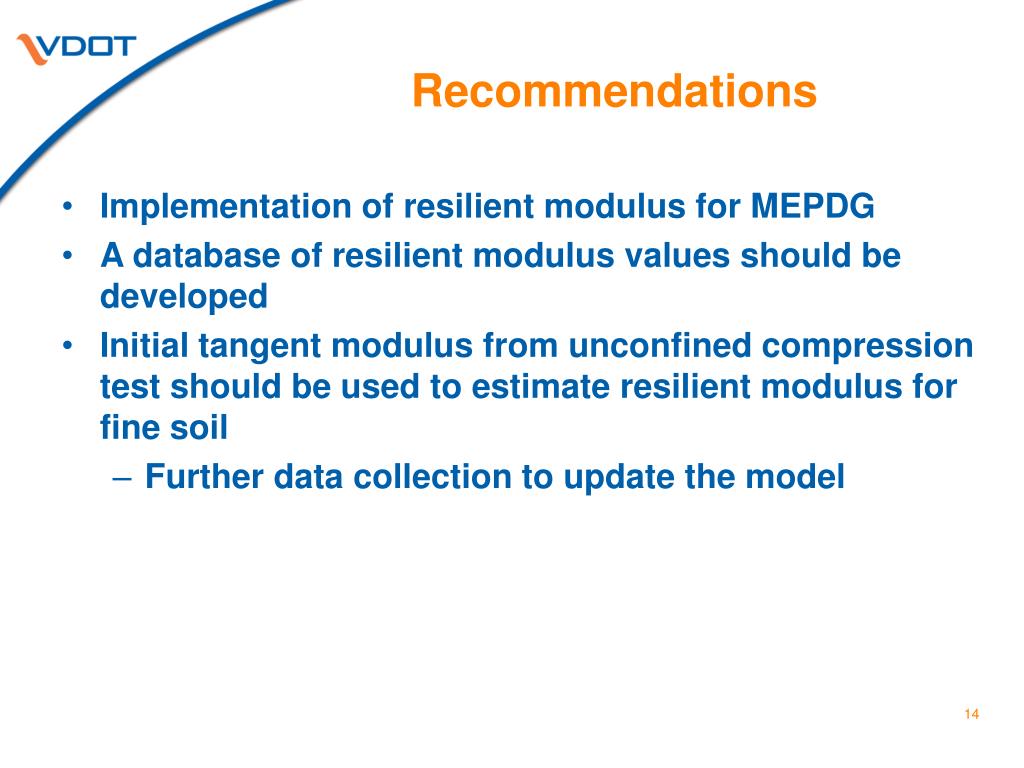 VDOT

Recommendations

• Implementation of resilient modulus for MEPDG
• A database of resilient modulus values should be developed
• Initial tangent modulus from unconfined compression test should be used to estimate resilient modulus for fine soil
– Further data collection to update the model

14